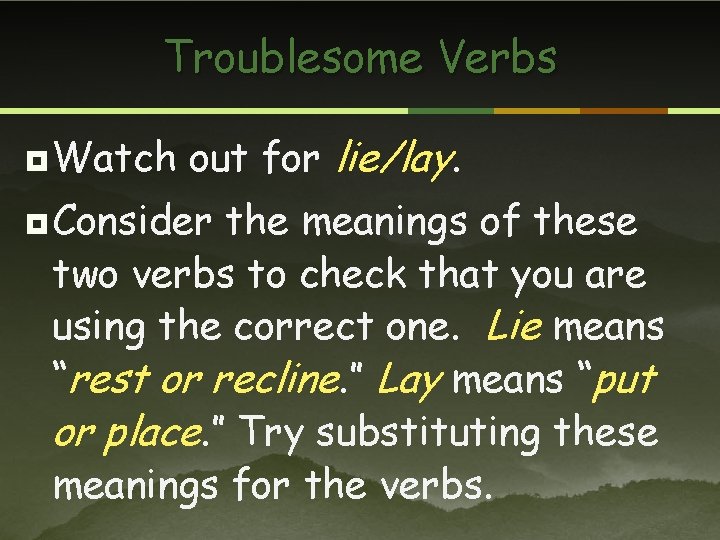 Troublesome Verbs

Watch out for lie/lay.

Consider the meanings of these two verbs to check that you are using the correct one. Lie means "rest or recline." Lay means "put or place." Try substituting these meanings for the verbs.